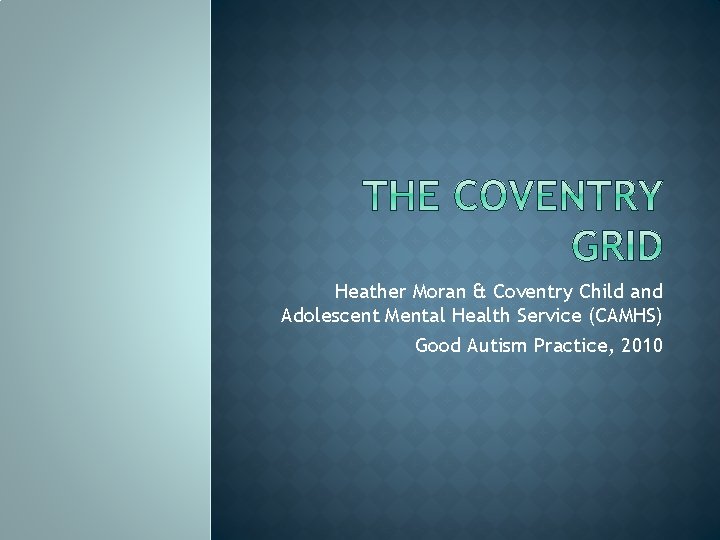 THE COVENTRY GRID

Heather Moran & Coventry Child and Adolescent Mental Health Service (CAMHS)

Good Autism Practice, 2010